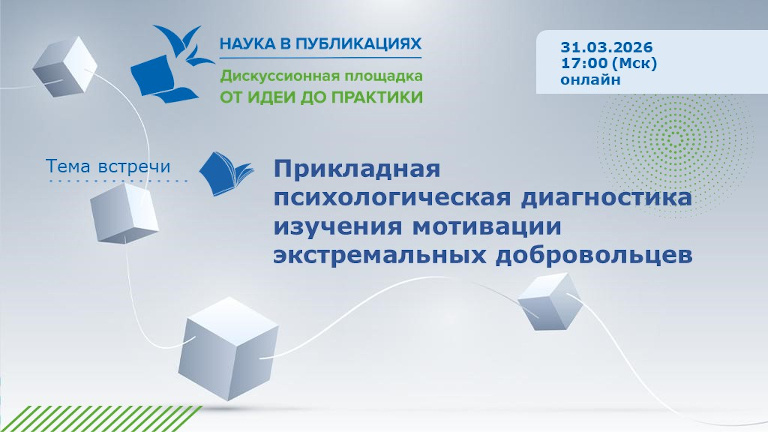 НАУКА В ПУБЛИКАЦИЯХ
Дискуссионная площадка
ОТ ИДЕИ ДО ПРАКТИКИ

31.03.2026
17:00 (Мск)
онлайн

Тема встречи

Прикладная психологическая диагностика изучения мотивации экстремальных добровольцев